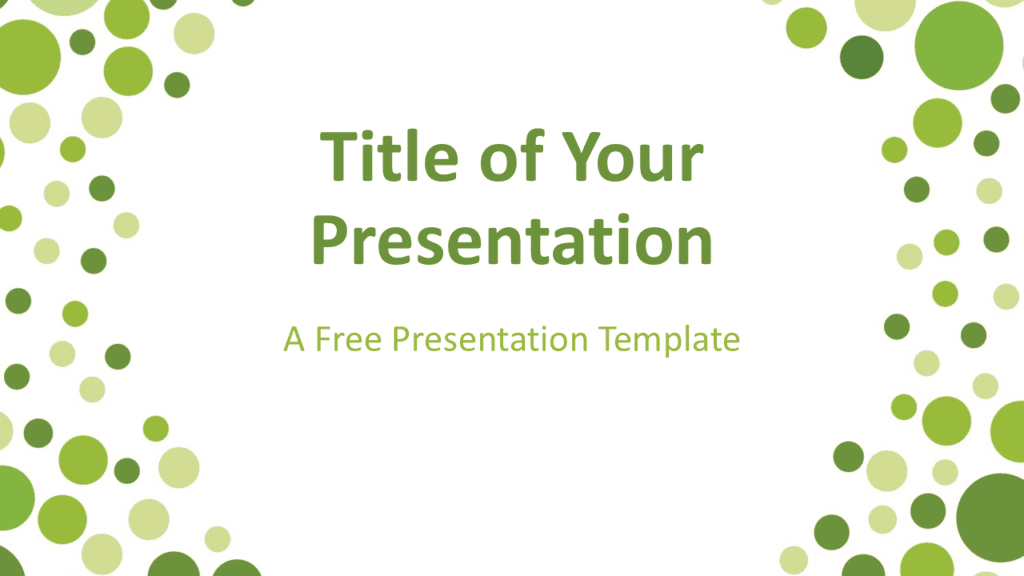 Title of Your Presentation

A Free Presentation Template